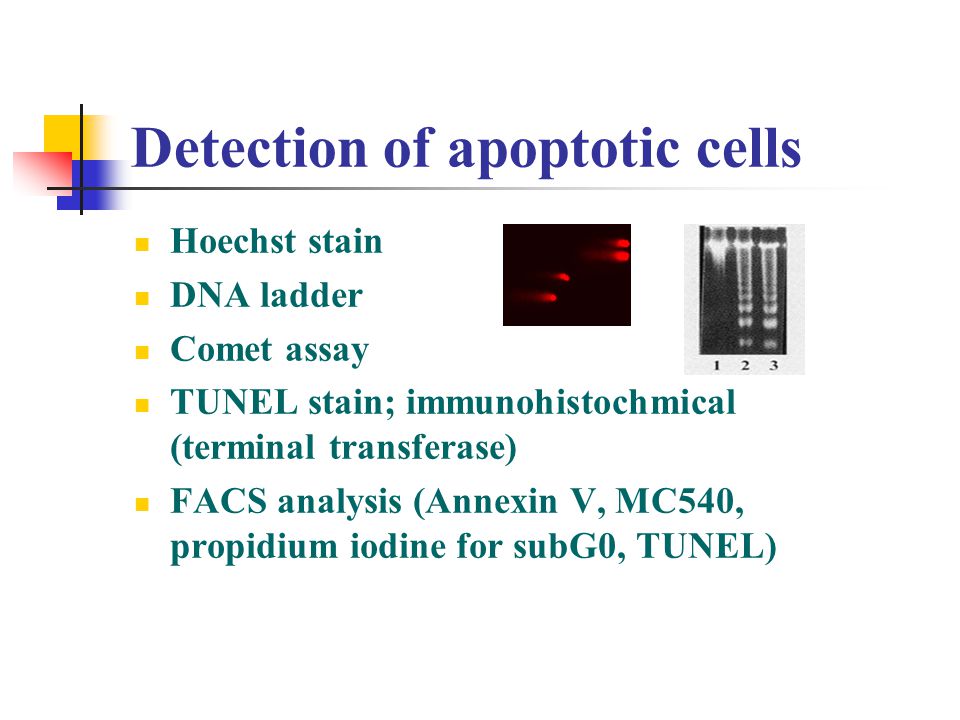 Detection of apoptotic cells

- Hoechst stain
- DNA ladder
- Comet assay
- TUNEL stain; immunohistochmical (terminal transferase)
- FACS analysis (Annexin V, MC540, propidium iodine for subG0, TUNEL)

1 2 3